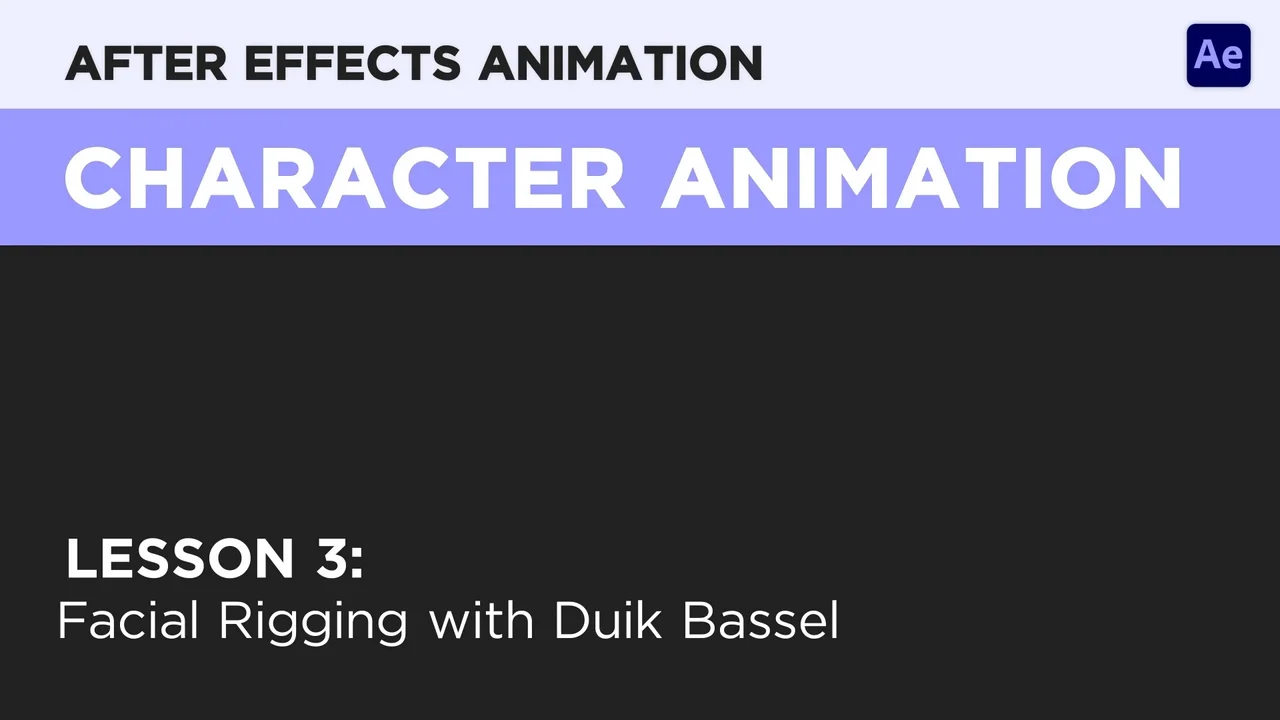 AFTER EFFECTS ANIMATION

Ae

CHARACTER ANIMATION

LESSON 3:
Facial Rigging with Duik Bassel